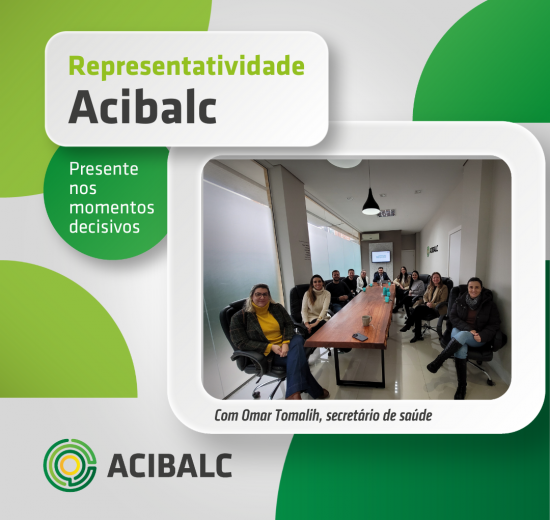 Representatividade
Acibalc

Presente nos momentos decisivos

ACIBALC

Com Omar Tomalih, secretário de saúde

ACIBALC